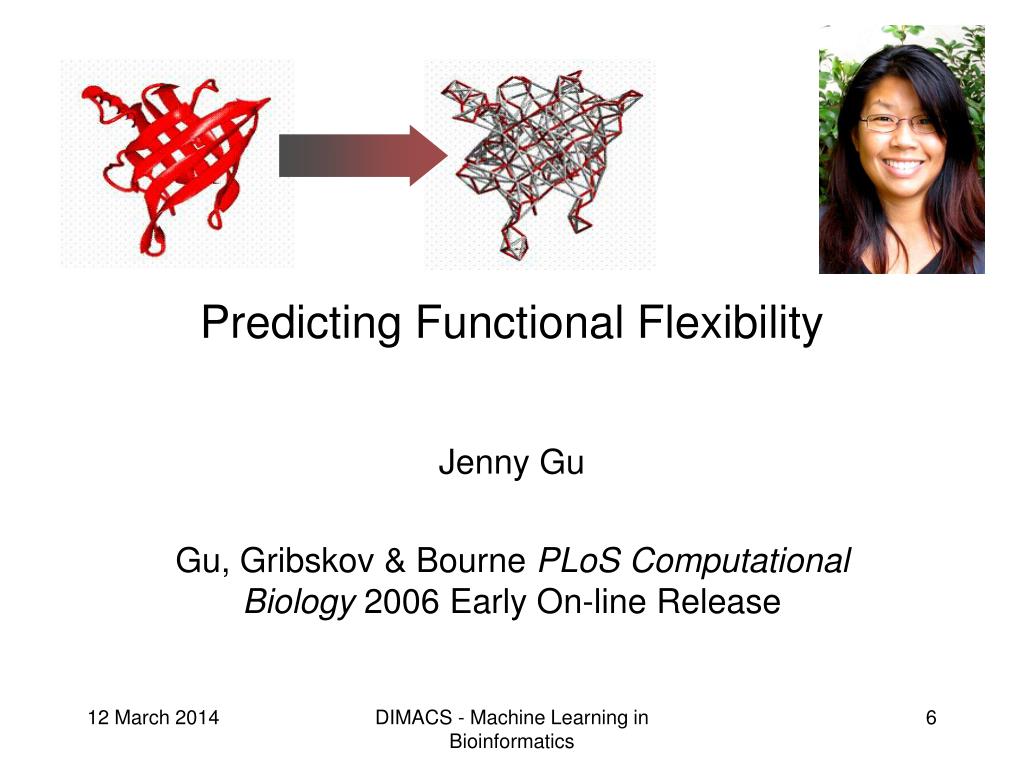 Predicting Functional Flexibility

Jenny Gu

Gu, Gribskov & Bourne PLoS Computational Biology 2006 Early On-line Release

12 March 2014

DIMACS - Machine Learning in Bioinformatics

6